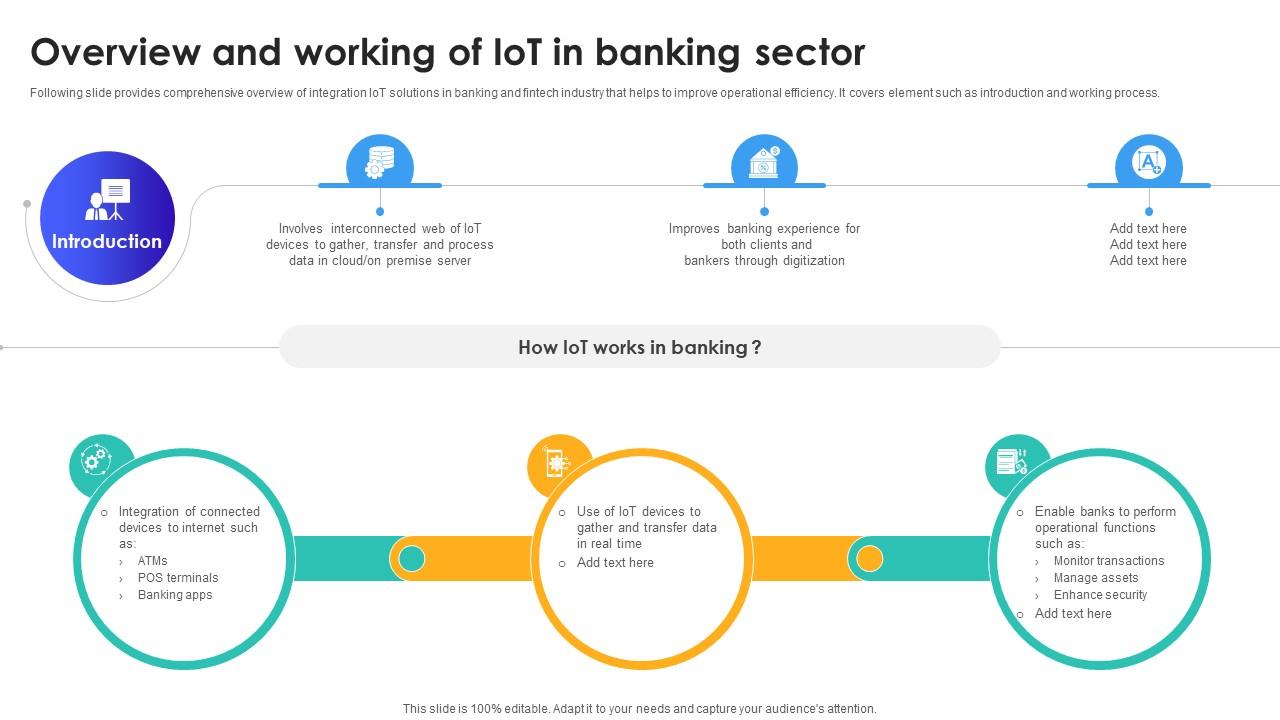 Overview and working of IoT in banking sector

Following slide provides comprehensive overview of integration IoT solutions in banking and fintech industry that helps to improve operational efficiency. It covers element such as introduction and working process.

Introduction

Involves interconnected web of IoT devices to gather, transfer and process data in cloud/on premise server

Improves banking experience for both clients and bankers through digitization

Add text here
Add text here
Add text here

How IoT works in banking ?

○ Integration of connected devices to internet such as:
› ATMs
› POS terminals
› Banking apps

○ Use of IoT devices to gather and transfer data in real time
○ Add text here

○ Enable banks to perform operational functions such as:
› Monitor transactions
› Manage assets
› Enhance security
○ Add text here

This slide is 100% editable. Adapt it to your needs and capture your audience's attention.